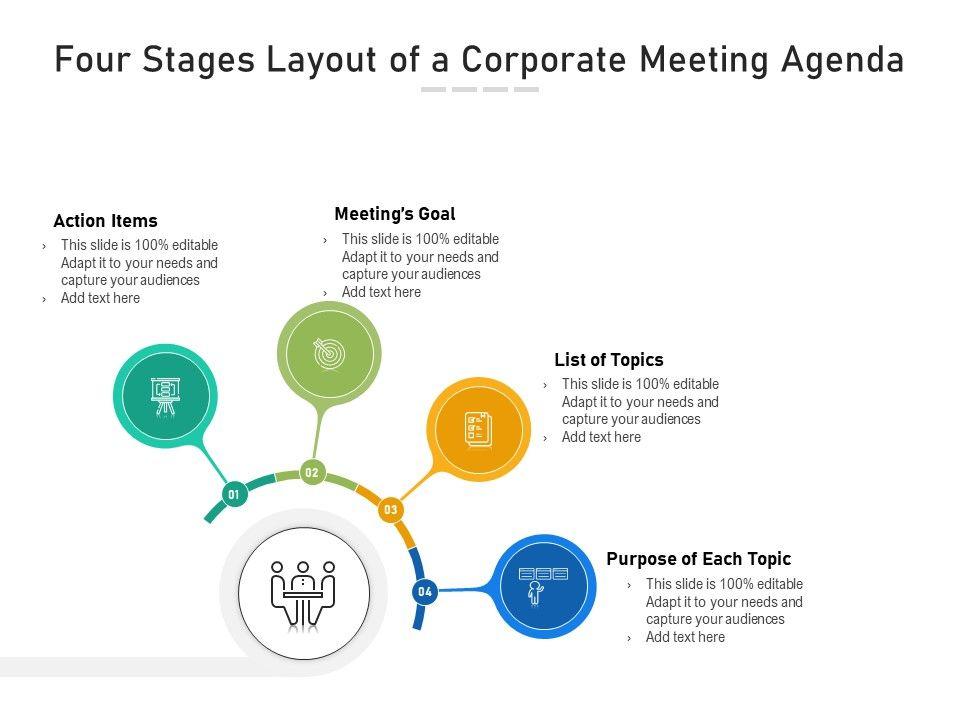 Four Stages Layout of a Corporate Meeting Agenda

Action Items
› This slide is 100% editable Adapt it to your needs and capture your audiences
› Add text here

Meeting's Goal
› This slide is 100% editable Adapt it to your needs and capture your audiences
› Add text here

List of Topics
› This slide is 100% editable Adapt it to your needs and capture your audiences
› Add text here

Purpose of Each Topic
› This slide is 100% editable Adapt it to your needs and capture your audiences
› Add text here

01

02

03

04